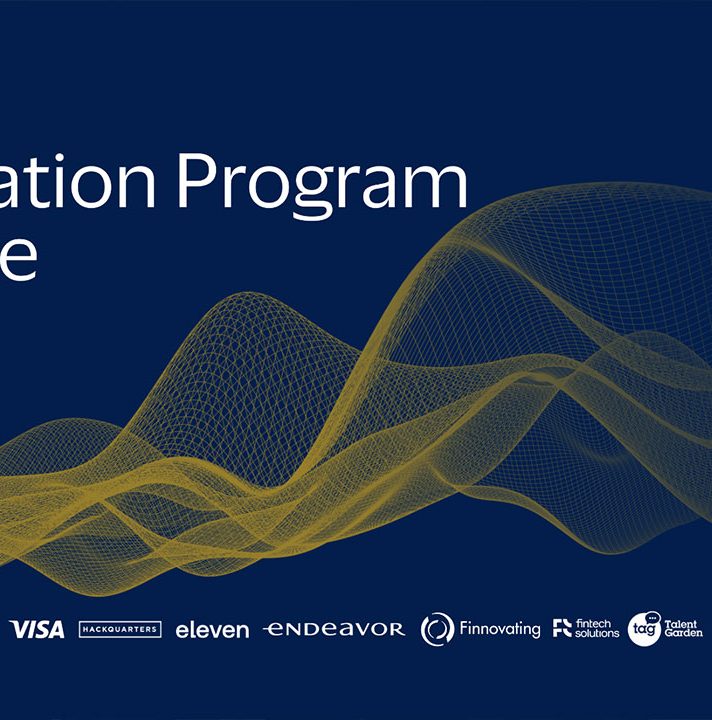 ation Program
e

VISA HACKQUARTERS eleven ENDEAVOR Finnovating fintech solutions tag Talent Garden